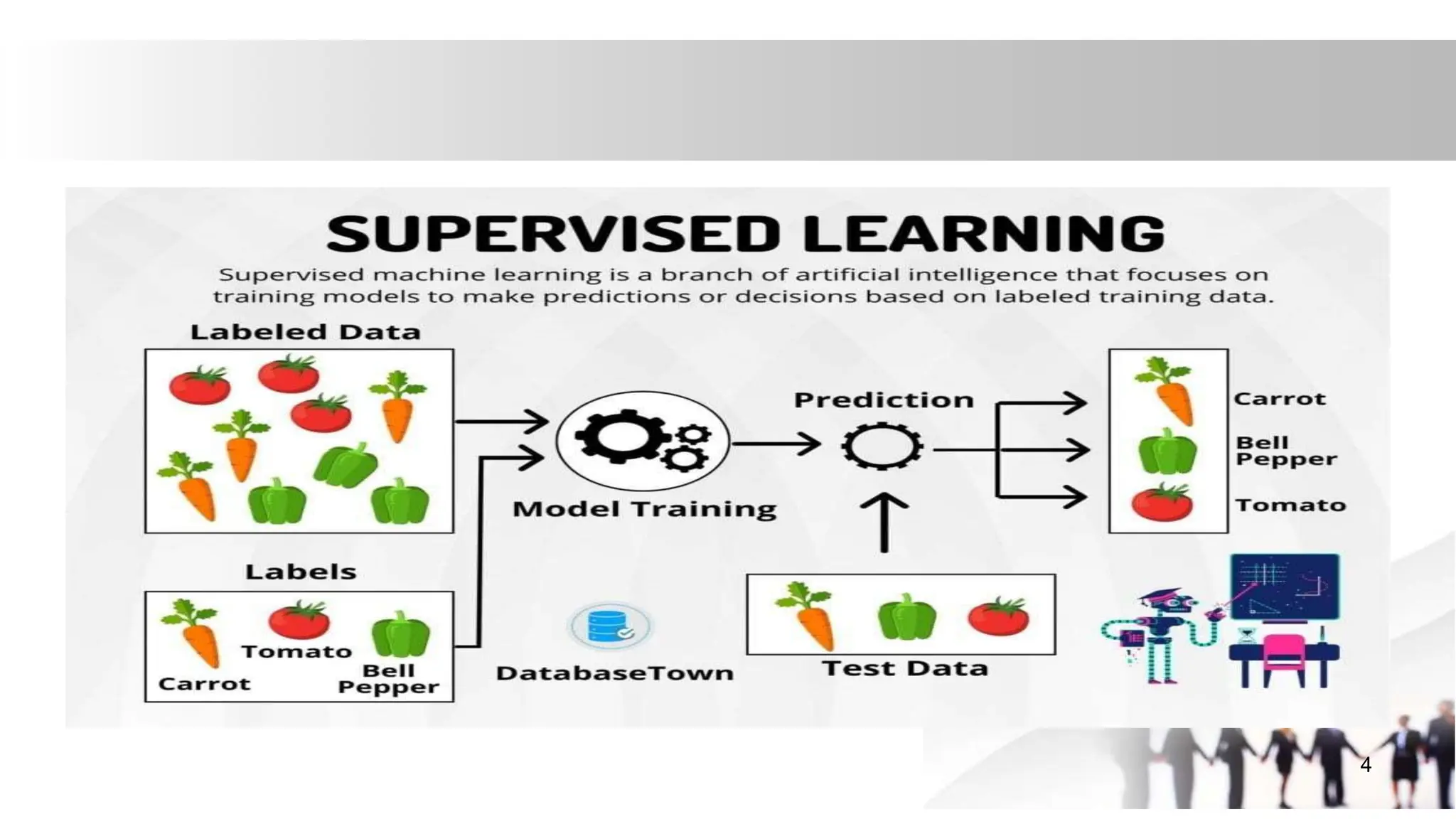 SUPERVISED LEARNING

Supervised machine learning is a branch of artificial intelligence that focuses on training models to make predictions or decisions based on labeled training data.

Labeled Data

Labels

Tomato

Carrot

Bell Pepper

Model Training

Prediction

Carrot

Bell Pepper

Tomato

DatabaseTown

Test Data

4